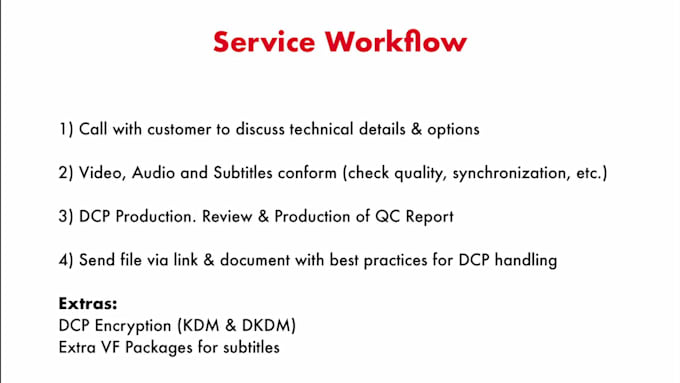 Service Workflow

1) Call with customer to discuss technical details & options

2) Video, Audio and Subtitles conform (check quality, synchronization, etc.)

3) DCP Production. Review & Production of QC Report

4) Send file via link & document with best practices for DCP handling

Extras:
DCP Encryption (KDM & DKDM)
Extra VF Packages for subtitles